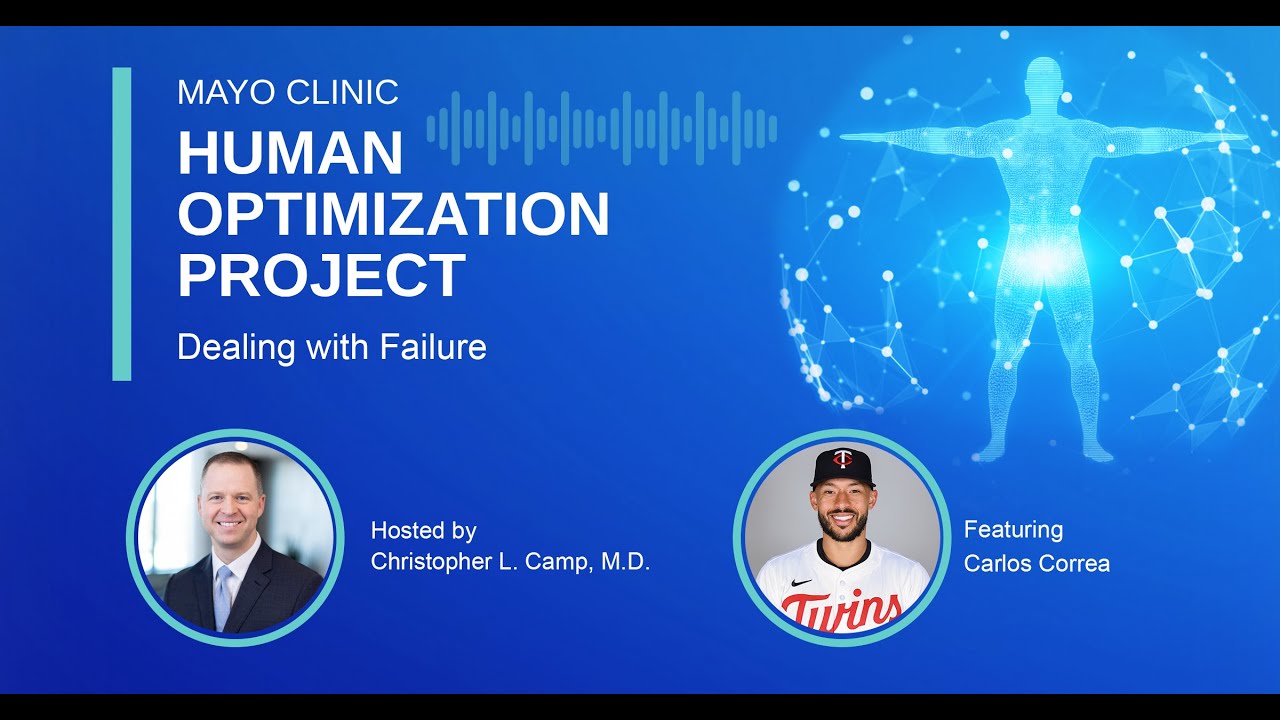 MAYO CLINIC
HUMAN OPTIMIZATION PROJECT

Dealing with Failure

Hosted by
Christopher L. Camp, M.D.

Featuring
Carlos Correa

Twins